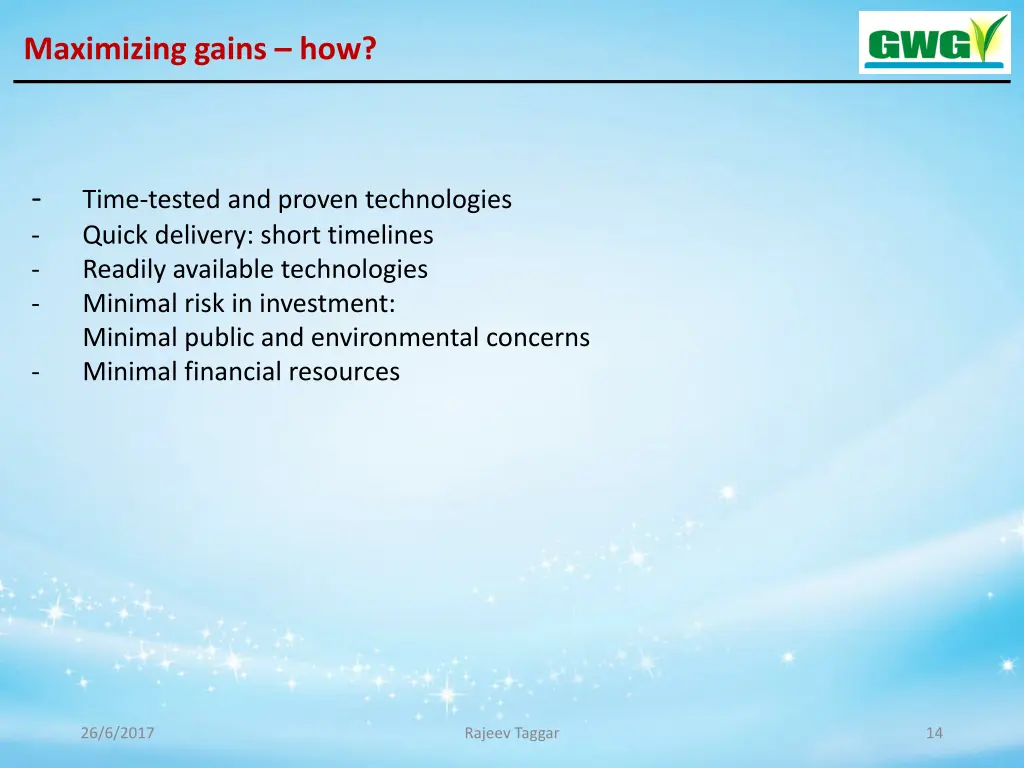 Maximizing gains – how?

GWG

- Time-tested and proven technologies
- Quick delivery: short timelines
- Readily available technologies
- Minimal risk in investment:
Minimal public and environmental concerns
- Minimal financial resources

26/6/2017

Rajeev Taggar

14